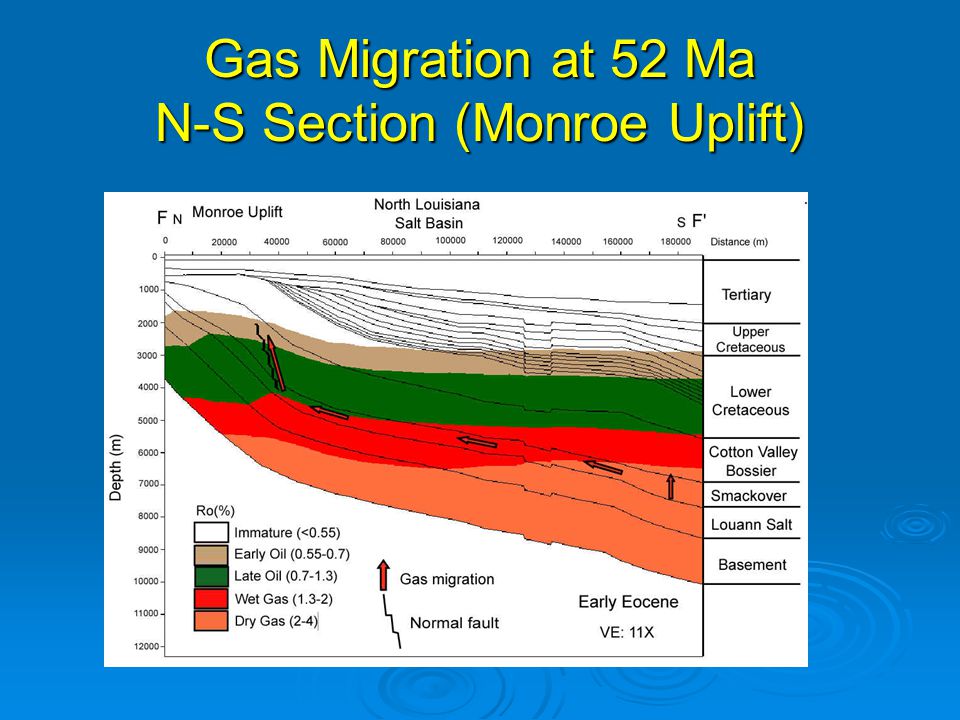 Gas Migration at 52 Ma
N-S Section (Monroe Uplift)

F N Monroe Uplift

North Louisiana Salt Basin

S F'

0 20000 40000 60000 80000 100000 120000 140000 160000 180000 Distance (m)

Depth (m)

0 1000 2000 3000 4000 5000 6000 7000 8000 9000 10000 11000 12000

Tertiary

Upper Cretaceous

Lower Cretaceous

Cotton Valley Bossier

Smackover

Louann Salt

Basement

Ro(%)

Immature (<0.55)

Early Oil (0.55-0.7)

Late Oil (0.7-1.3)

Wet Gas (1.3-2)

Dry Gas (2-4)

Gas migration

Normal fault

Early Eocene

VE: 11X